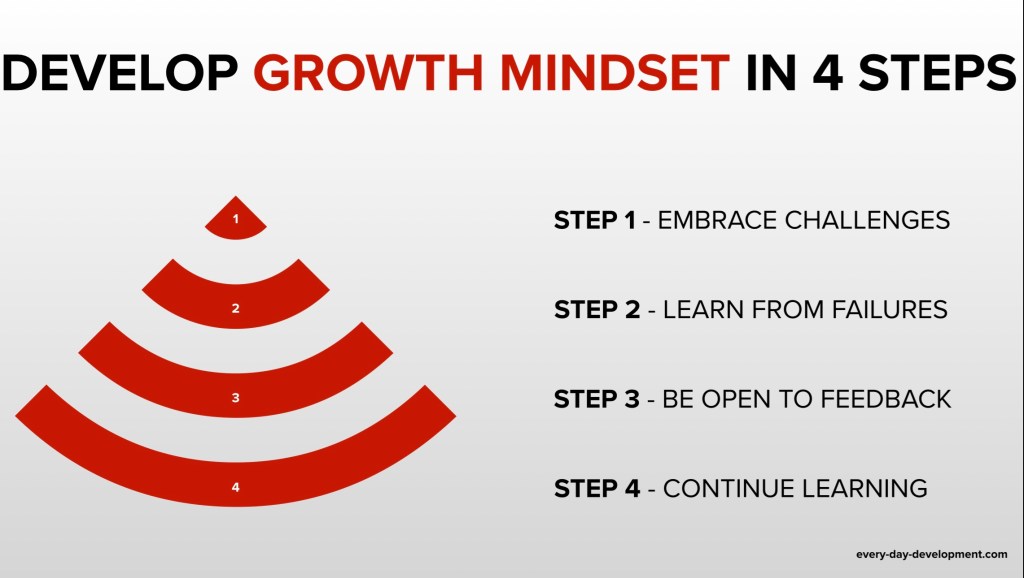 DEVELOP GROWTH MINDSET IN 4 STEPS

1
2
3
4

STEP 1 - EMBRACE CHALLENGES

STEP 2 - LEARN FROM FAILURES

STEP 3 - BE OPEN TO FEEDBACK

STEP 4 - CONTINUE LEARNING

every-day-development.com